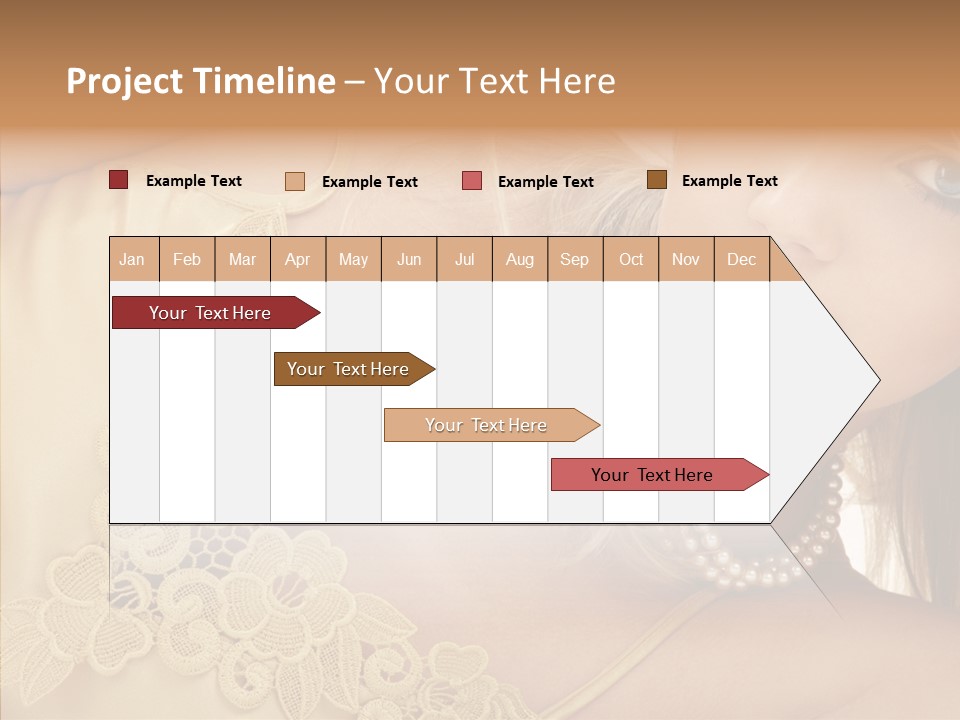 Project Timeline – Your Text Here

Example Text
Example Text
Example Text
Example Text

| Jan | Feb | Mar | Apr | May | Jun | Jul | Aug | Sep | Oct | Nov | Dec |
|---|---|---|---|---|---|---|---|---|---|---|---|

Your Text Here

Your Text Here

Your Text Here

Your Text Here